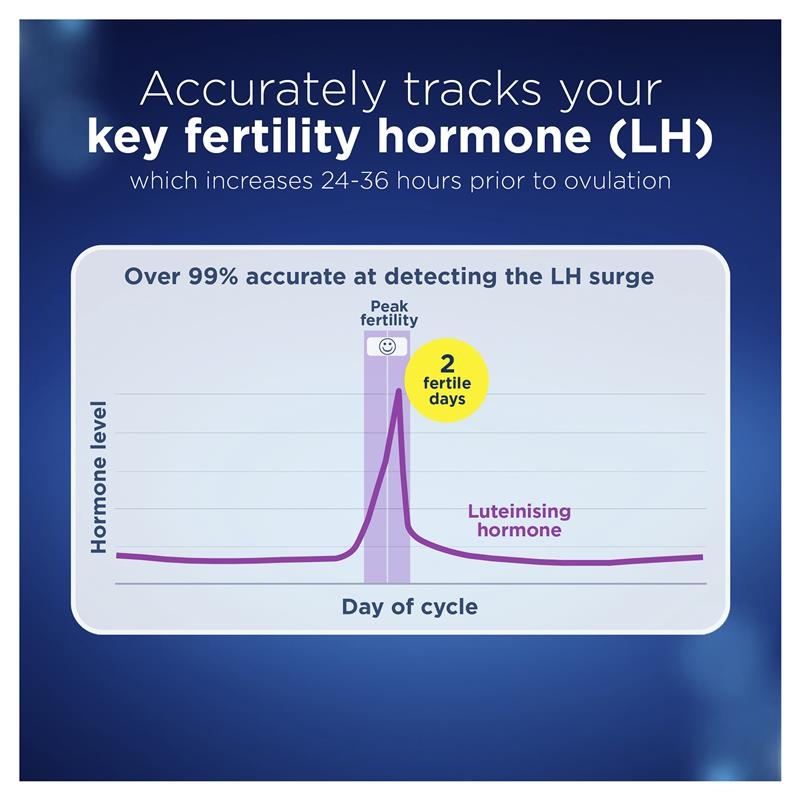 Accurately tracks your
key fertility hormone (LH)
which increases 24-36 hours prior to ovulation

Over 99% accurate at detecting the LH surge

Peak fertility

☺

2 fertile days

Hormone level

Luteinising hormone

Day of cycle